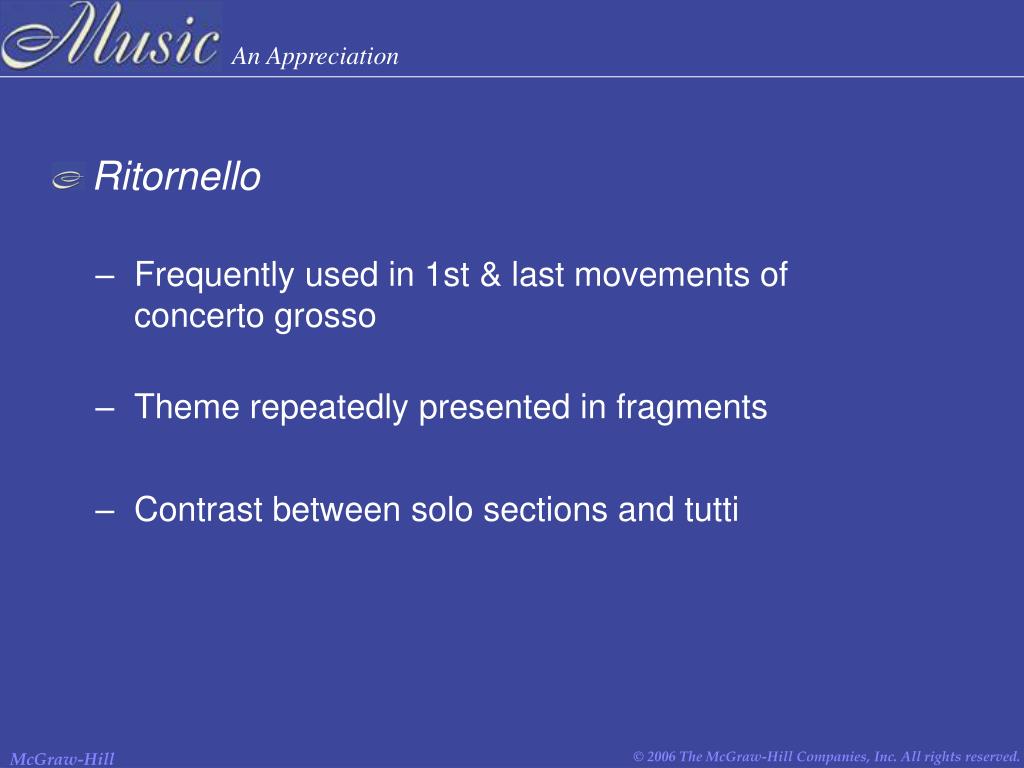 Music An Appreciation

Ritornello

– Frequently used in 1st & last movements of concerto grosso

– Theme repeatedly presented in fragments

– Contrast between solo sections and tutti

McGraw-Hill

© 2006 The McGraw-Hill Companies, Inc. All rights reserved.